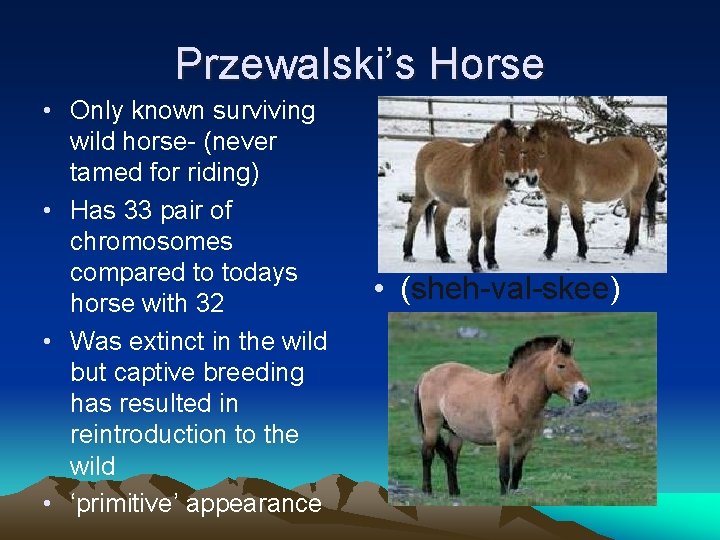 Przewalski's Horse

• Only known surviving wild horse- (never tamed for riding)
• Has 33 pair of chromosomes compared to todays horse with 32
• Was extinct in the wild but captive breeding has resulted in reintroduction to the wild
• 'primitive' appearance

• (sheh-val-skee)